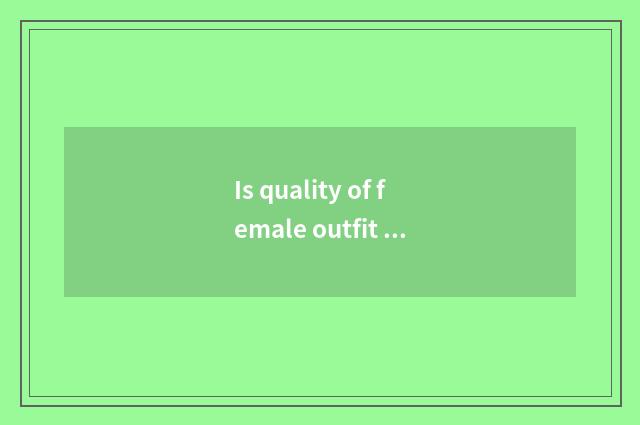 Is quality of f
emale outfit ...